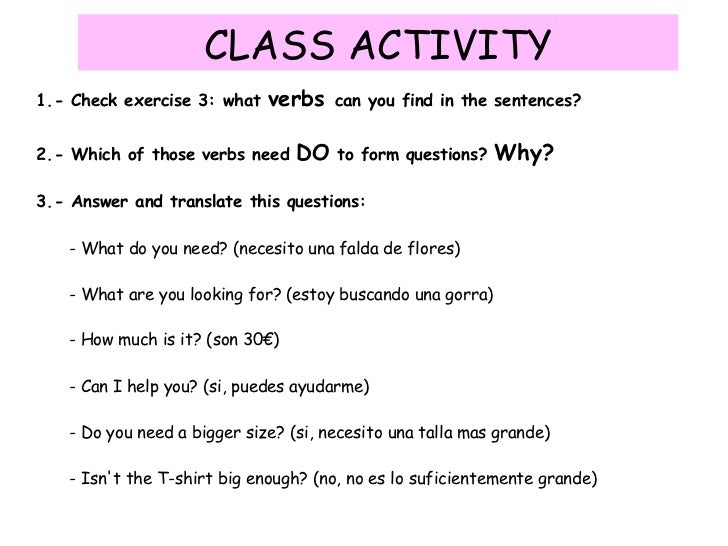 CLASS ACTIVITY

1.- Check exercise 3: what verbs can you find in the sentences?

2.- Which of those verbs need DO to form questions? Why?

3.- Answer and translate this questions:

- What do you need? (necesito una falda de flores)

- What are you looking for? (estoy buscando una gorra)

- How much is it? (son 30€)

- Can I help you? (si, puedes ayudarme)

- Do you need a bigger size? (si, necesito una talla mas grande)

- Isn't the T-shirt big enough? (no, no es lo suficientemente grande)